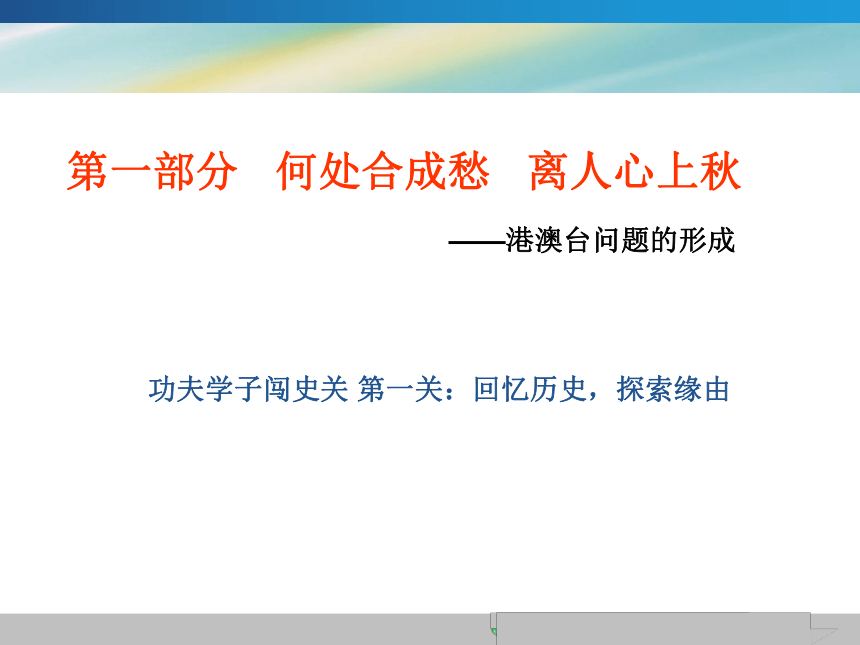 第一部分　何处合成愁　离人心上秋

——港澳台问题的形成

功夫学子闯史关 第一关：回忆历史，探索缘由